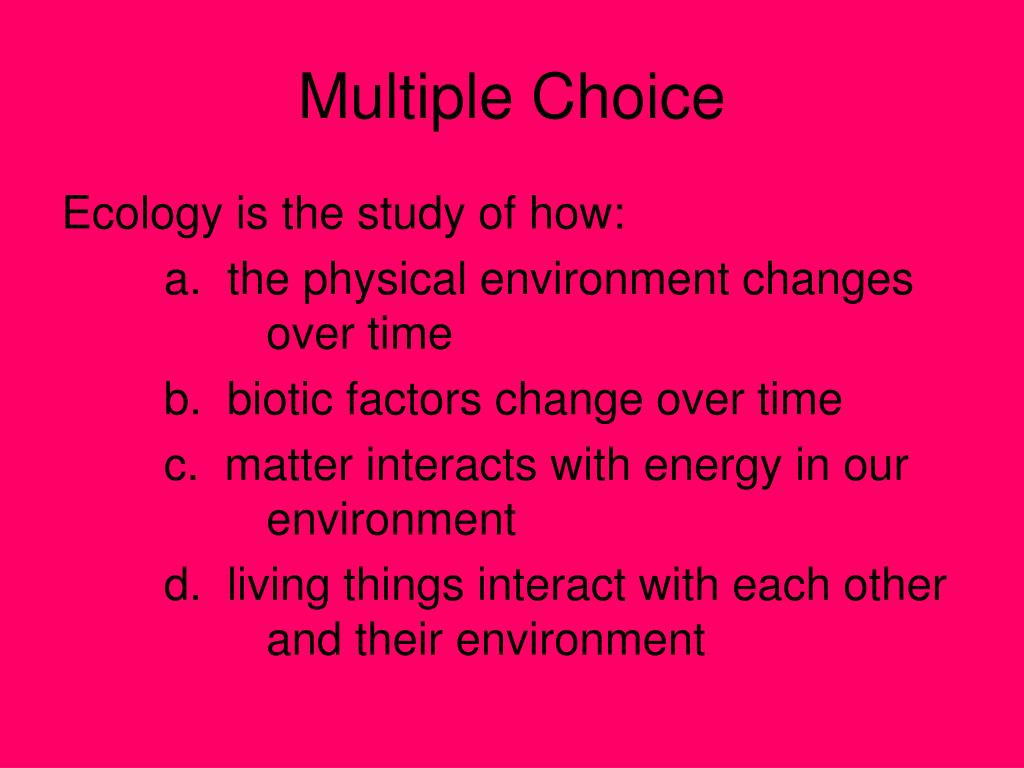 Multiple Choice

Ecology is the study of how:

a. the physical environment changes over time

b. biotic factors change over time

c. matter interacts with energy in our environment

d. living things interact with each other and their environment